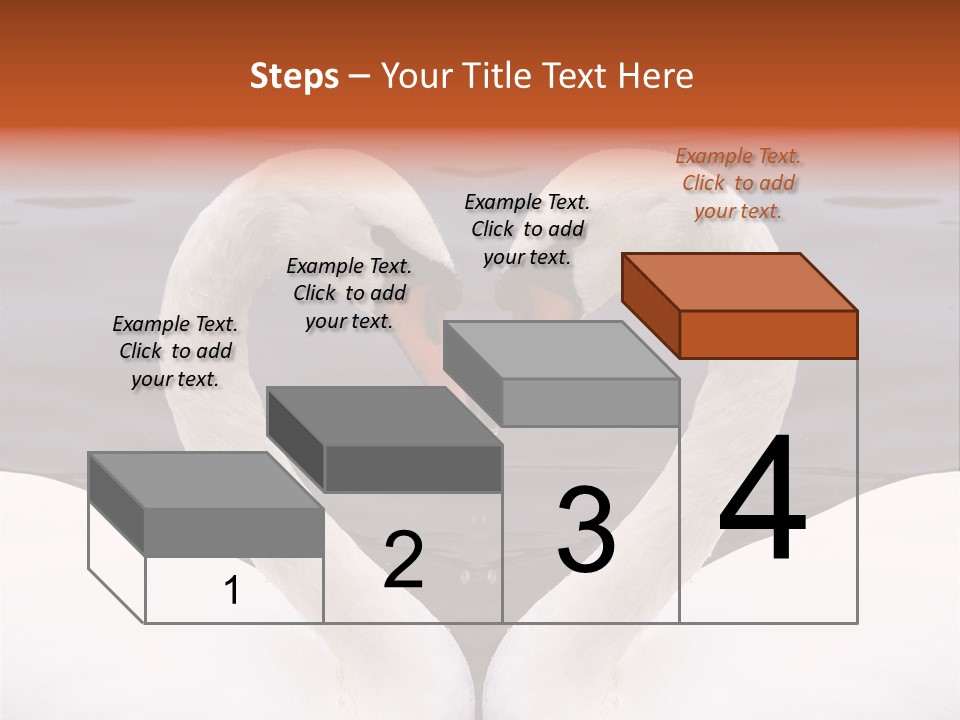 Steps – Your Title Text Here

Example Text. Click to add your text.

Example Text. Click to add your text.

Example Text. Click to add your text.

Example Text. Click to add your text.

1

2

3

4